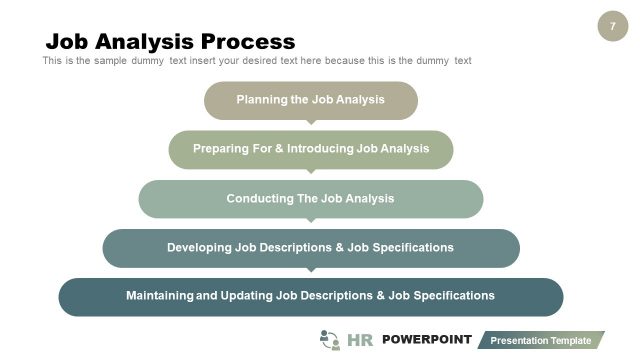 7

Job Analysis Process

This is the sample dummy text insert your desired text here because this is the dummy text

Planning the Job Analysis

Preparing For & Introducing Job Analysis

Conducting The Job Analysis

Developing Job Descriptions & Job Specifications

Maintaining and Updating Job Descriptions & Job Specifications

HR POWERPOINT Presentation Template